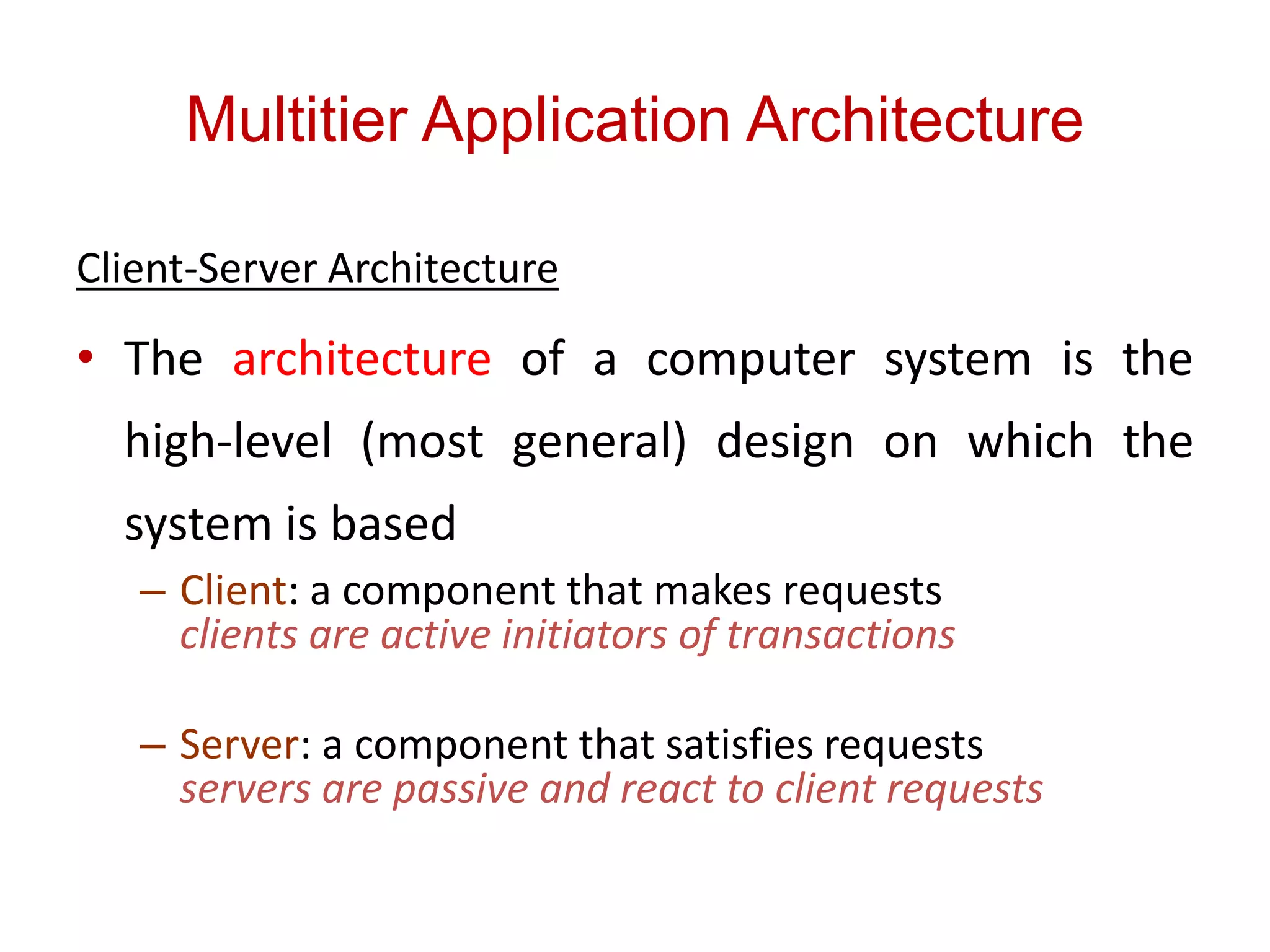 Multitier Application Architecture

Client-Server Architecture

• The architecture of a computer system is the high-level (most general) design on which the system is based

– Client: a component that makes requests
clients are active initiators of transactions

– Server: a component that satisfies requests
servers are passive and react to client requests